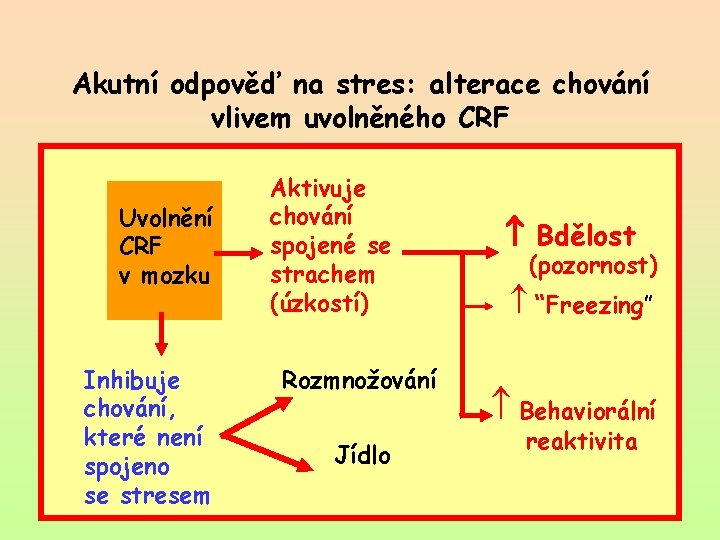 Akutní odpověď na stres: alterace chování vlivem uvolněného CRF

Uvolnění CRF v mozku

Aktivuje chování spojené se strachem (úzkostí)

↑ Bdělost (pozornost)

↑ "Freezing"

↑ Behaviorální reaktivita

Inhibuje chování, které není spojeno se stresem

Rozmnožování

Jídlo